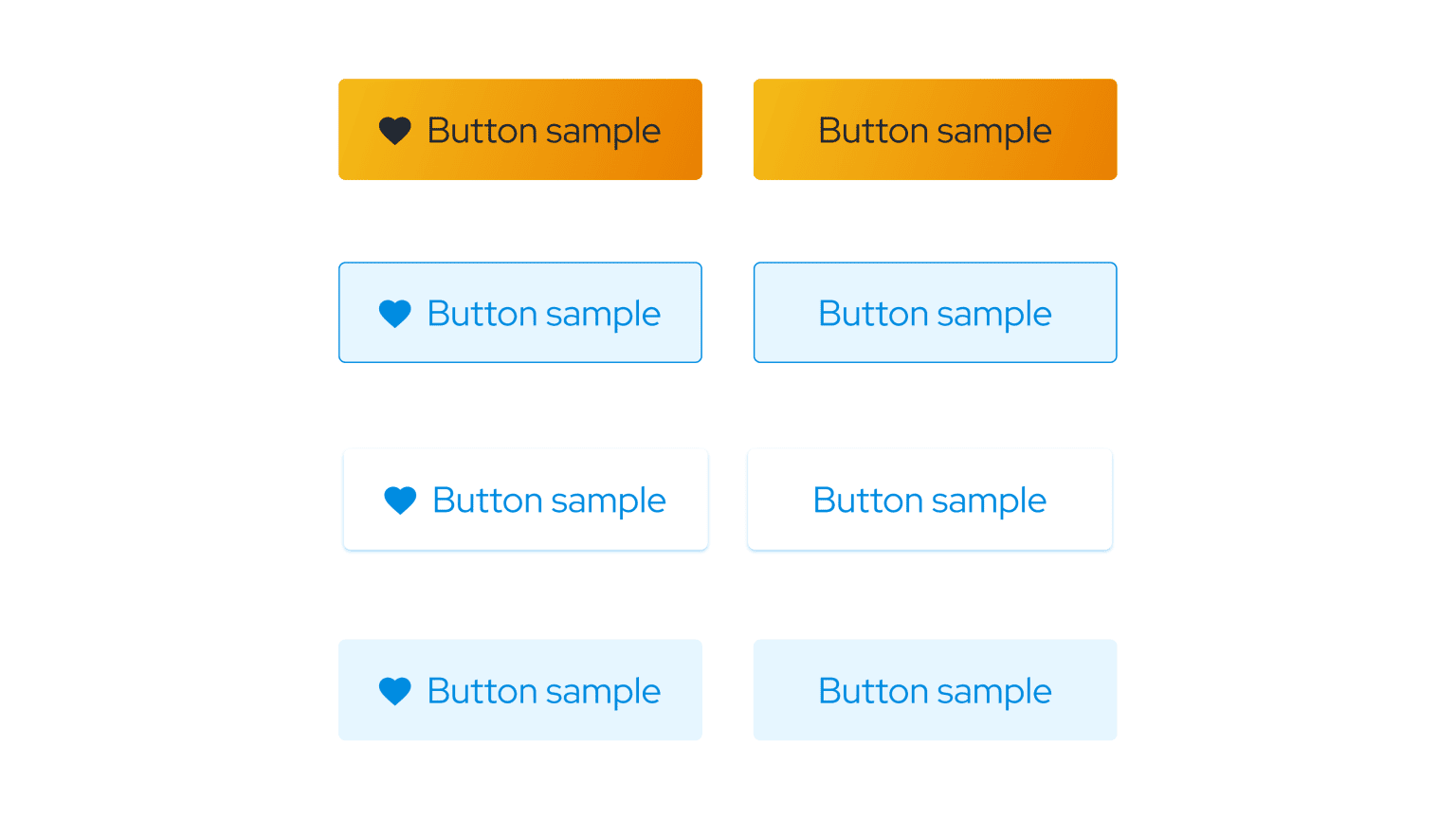 Button sample
Button sample

Button sample
Button sample

Button sample
Button sample

Button sample
Button sample